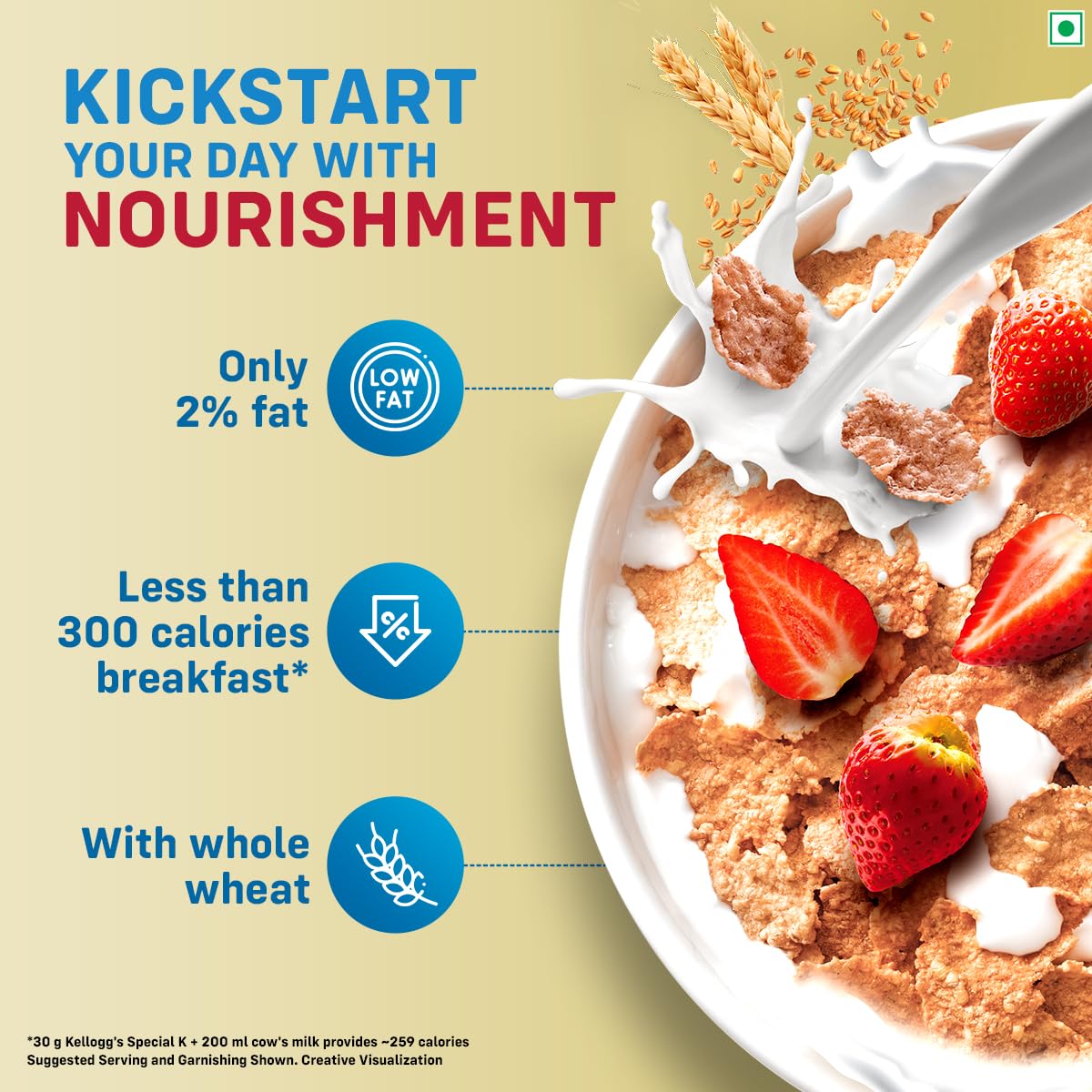 KICKSTART YOUR DAY WITH NOURISHMENT

Only 2% fat

LOW FAT

Less than 300 calories breakfast*

%

With whole wheat

*30 g Kellogg's Special K + 200 ml cow's milk provides ~259 calories
Suggested Serving and Garnishing Shown. Creative Visualization